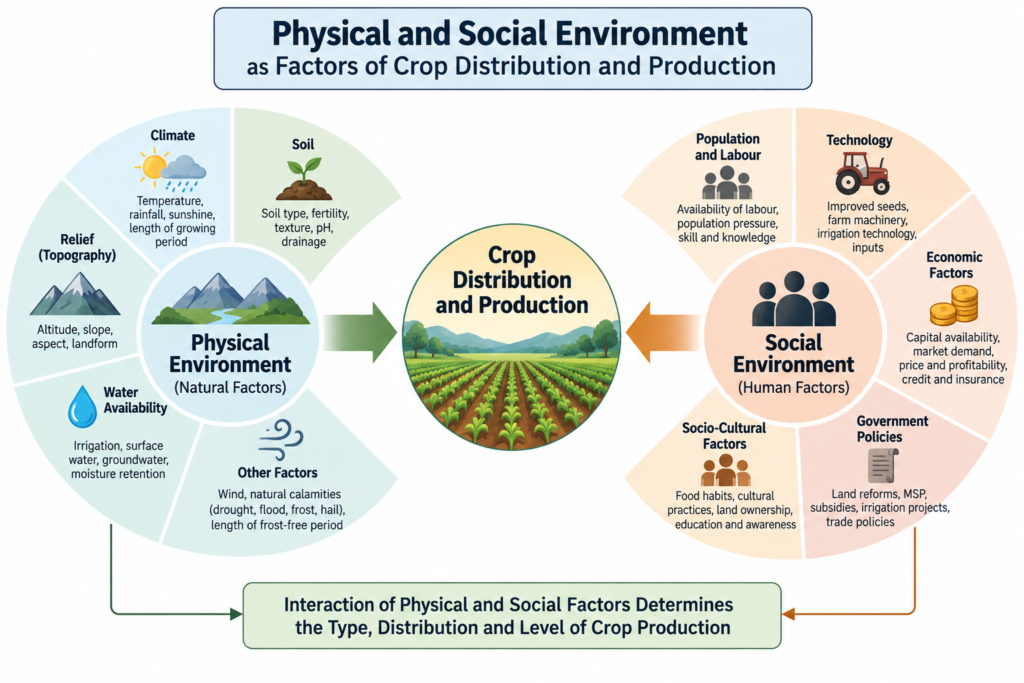 Physical and Social Environment
as Factors of Crop Distribution and Production

Climate
Temperature, rainfall, sunshine, length of growing period

Soil
Soil type, fertility, texture, pH, drainage

Relief (Topography)
Altitude, slope, aspect, landform

Physical Environment
(Natural Factors)

Water Availability
Irrigation, surface water, groundwater, moisture retention

Other Factors
Wind, natural calamities (drought, flood, frost, hail), length of frost-free period

Crop Distribution and Production

Population and Labour
Availability of labour, population pressure, skill and knowledge

Technology
Improved seeds, farm machinery, irrigation technology, inputs

Economic Factors
Capital availability, market demand, price and profitability, credit and insurance

Social Environment
(Human Factors)

Socio-Cultural Factors
Food habits, cultural practices, land ownership, education and awareness

Government Policies
Land reforms, MSP, subsidies, irrigation projects, trade policies

Interaction of Physical and Social Factors Determines the Type, Distribution and Level of Crop Production